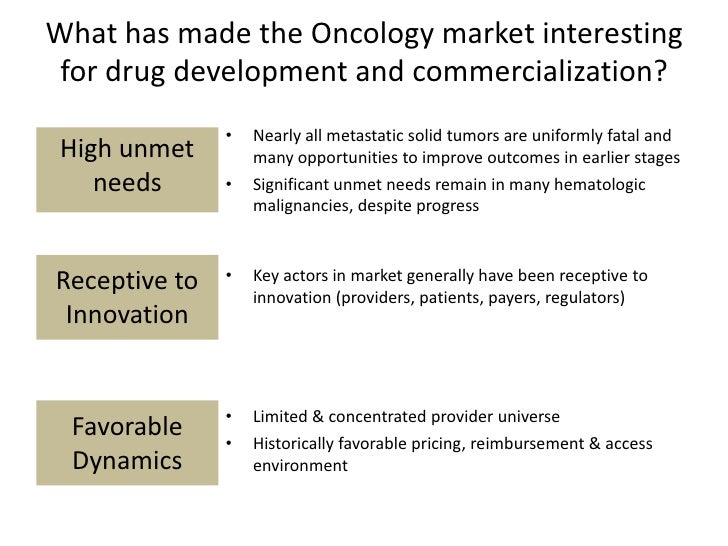 What has made the Oncology market interesting for drug development and commercialization?

High unmet needs

• Nearly all metastatic solid tumors are uniformly fatal and many opportunities to improve outcomes in earlier stages
• Significant unmet needs remain in many hematologic malignancies, despite progress

Receptive to Innovation

• Key actors in market generally have been receptive to innovation (providers, patients, payers, regulators)

Favorable Dynamics

• Limited & concentrated provider universe
• Historically favorable pricing, reimbursement & access environment